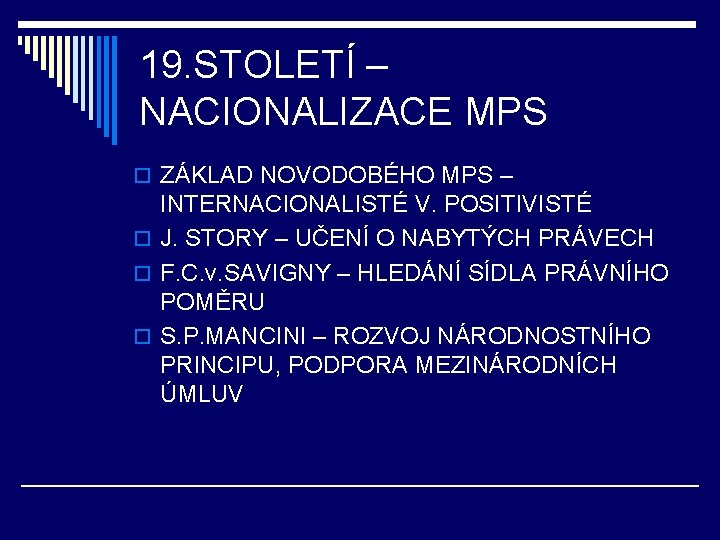 19.STOLETÍ – NACIONALIZACE MPS

ZÁKLAD NOVODOBÉHO MPS – INTERNACIONALISTÉ V. POSITIVISTÉ

J. STORY – UČENÍ O NABYTÝCH PRÁVECH

F.C.v.SAVIGNY – HLEDÁNÍ SÍDLA PRÁVNÍHO POMĚRU

S.P.MANCINI – ROZVOJ NÁRODNOSTNÍHO PRINCIPU, PODPORA MEZINÁRODNÍCH ÚMLUV